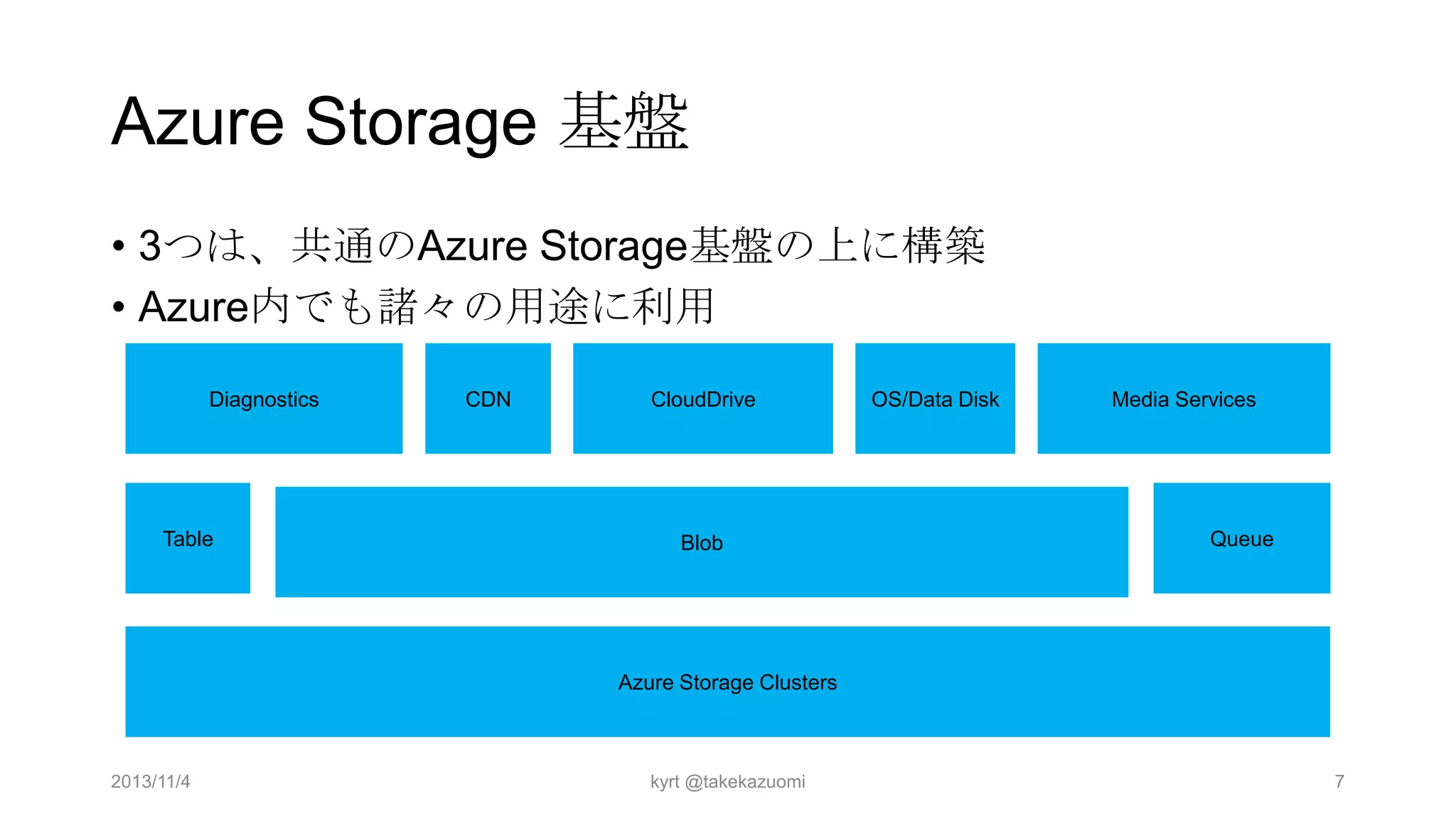 Azure Storage 基盤

• 3つは、共通のAzure Storage基盤の上に構築
• Azure内でも諸々の用途に利用

Diagnostics
CDN
CloudDrive
OS/Data Disk
Media Services

Table
Blob
Queue

Azure Storage Clusters

2013/11/4
kyrt @takekazuomi
7